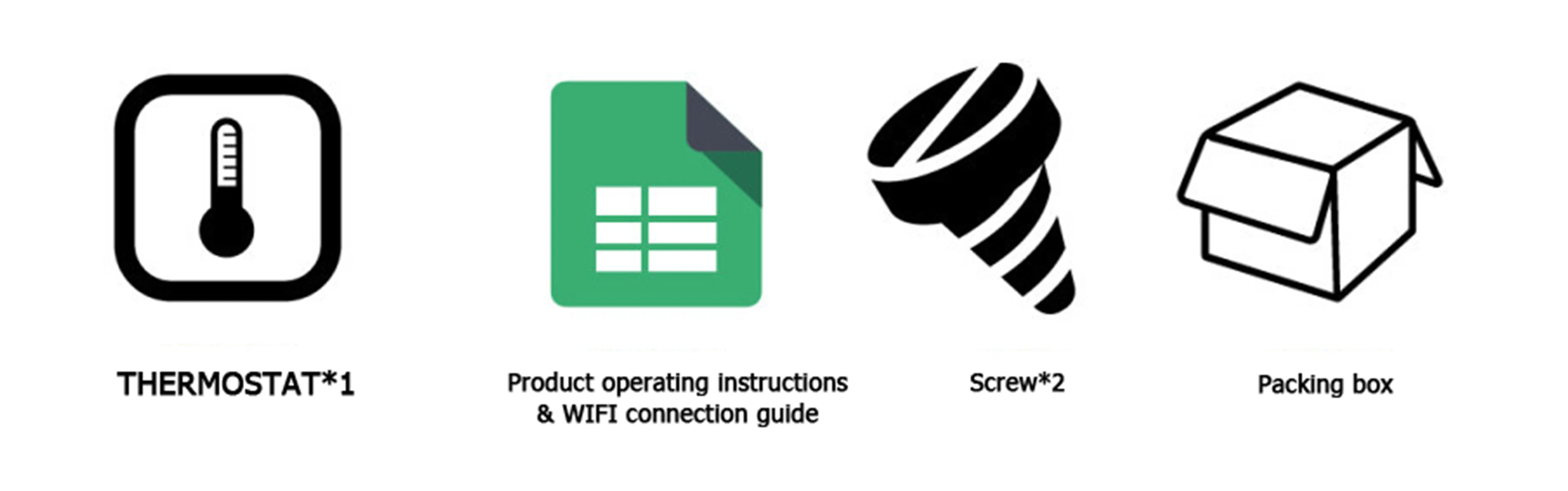 THERMOSTAT*1

Product operating instructions & WIFI connection guide

Screw*2

Packing box